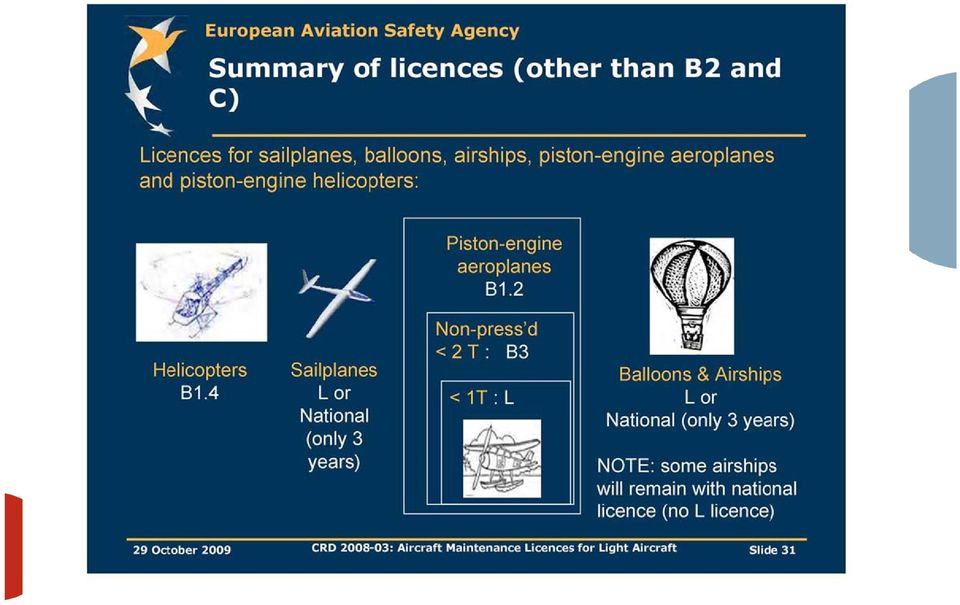 European Aviation Safety Agency

Summary of licences (other than B2 and C)

Licences for sailplanes, balloons, airships, piston-engine aeroplanes and piston-engine helicopters:

Helicopters
B1.4

Sailplanes
L or
National
(only 3
years)

Piston-engine
aeroplanes
B1.2

Non-press'd
< 2 T : B3

< 1T : L

Balloons & Airships
L or
National (only 3 years)

NOTE: some airships will remain with national licence (no L licence)

29 October 2009 CRD 2008-03: Aircraft Maintenance Licences for Light Aircraft Slide 31